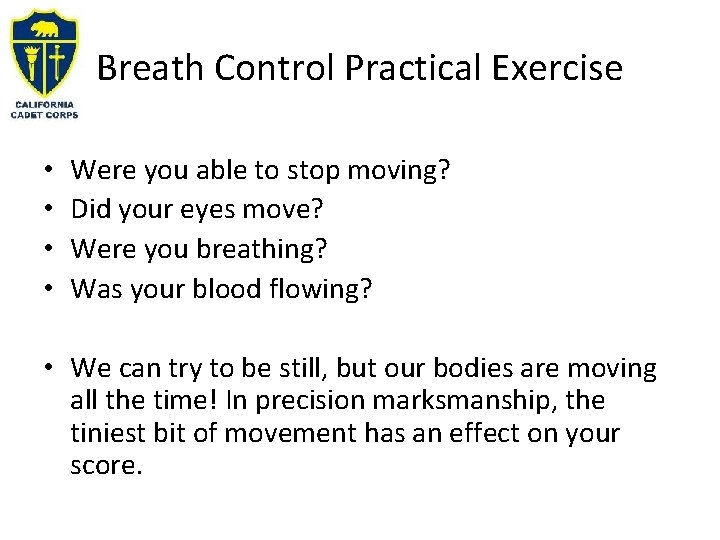 CALIFORNIA CADET CORPS

Breath Control Practical Exercise

• Were you able to stop moving?
• Did your eyes move?
• Were you breathing?
• Was your blood flowing?

• We can try to be still, but our bodies are moving all the time! In precision marksmanship, the tiniest bit of movement has an effect on your score.